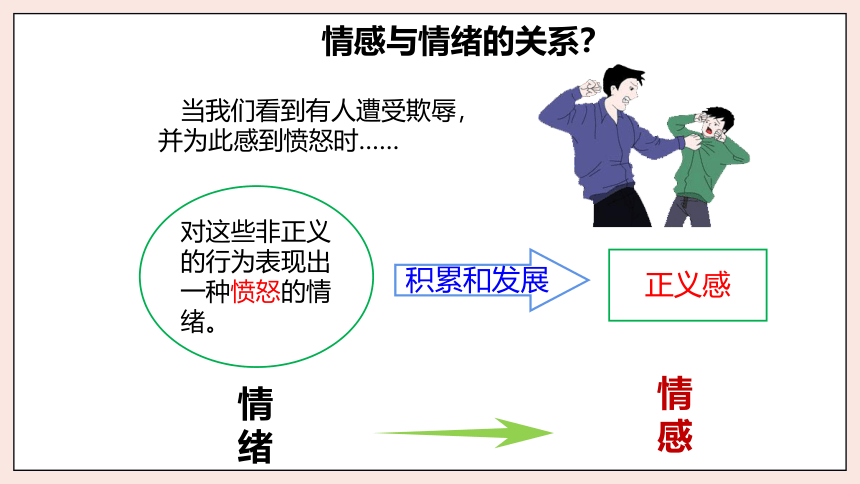 情感与情绪的关系?

当我们看到有人遭受欺辱，并为此感到愤怒时……

对这些非正义的行为表现出一种愤怒的情绪。

积累和发展

正义感

情绪

情感